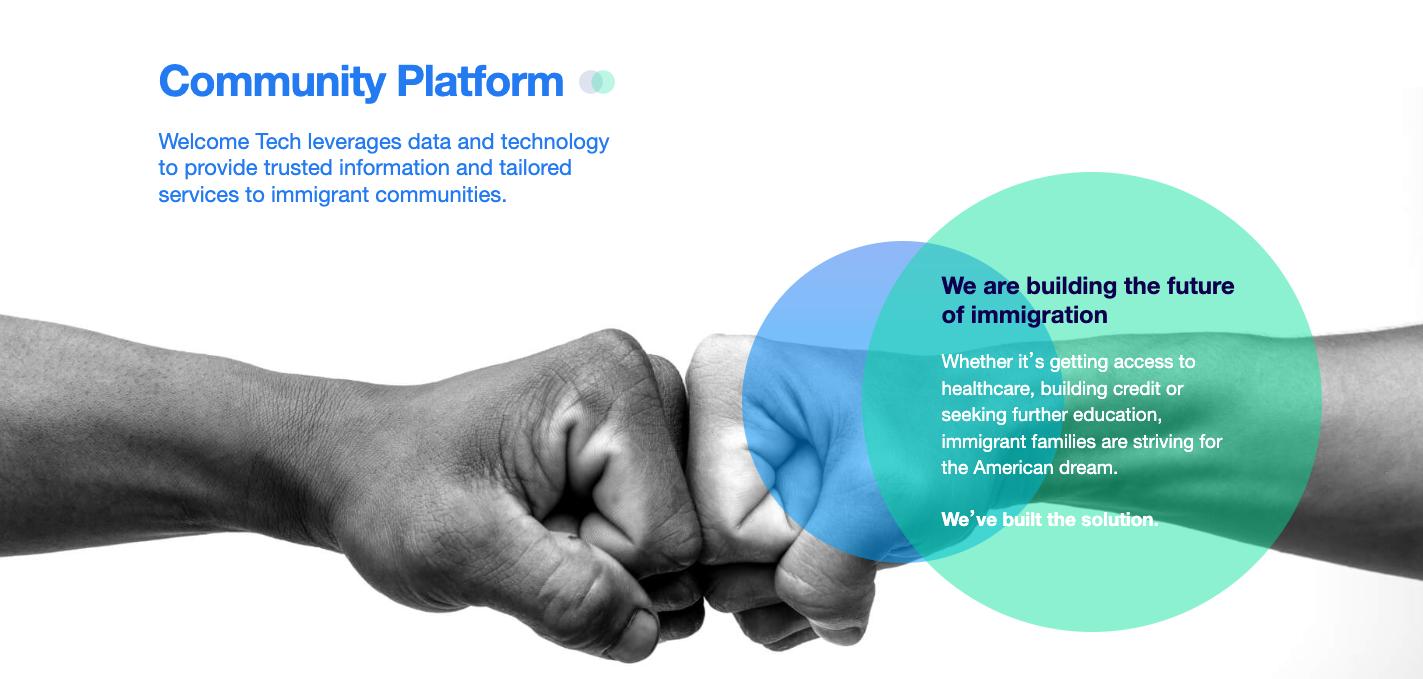 Community Platform

Welcome Tech leverages data and technology to provide trusted information and tailored services to immigrant communities.

We are building the future of immigration

Whether it's getting access to healthcare, building credit or seeking further education, immigrant families are striving for the American dream.

We've built the solution.